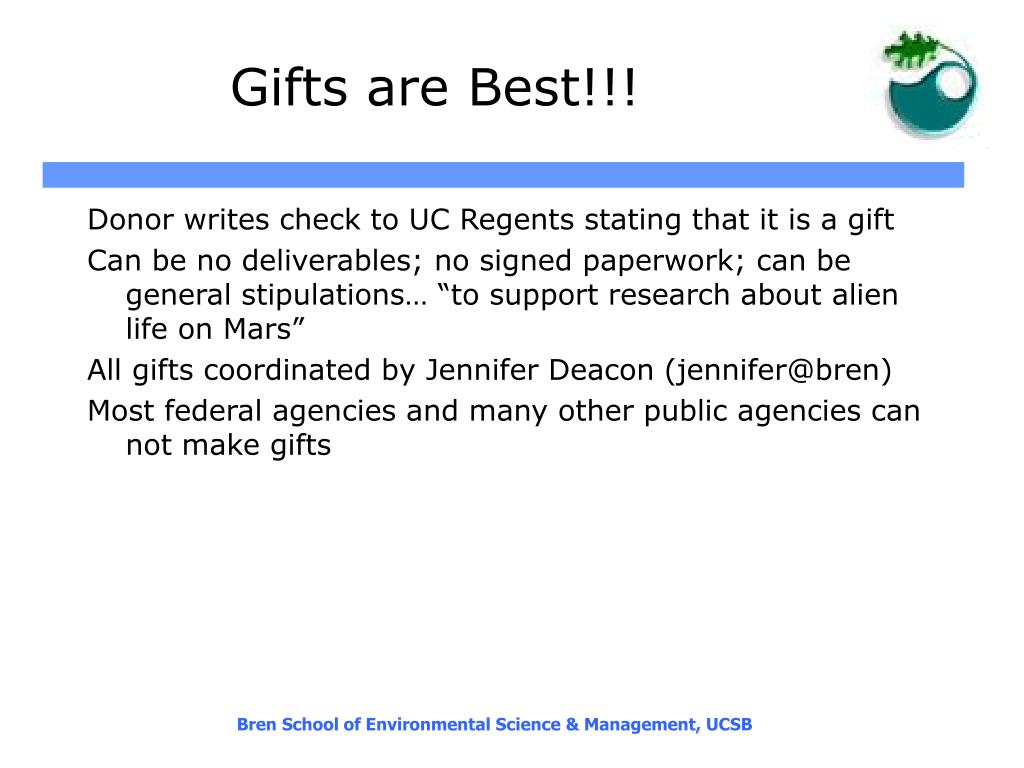 Gifts are Best!!!

Donor writes check to UC Regents stating that it is a gift

Can be no deliverables; no signed paperwork; can be general stipulations… “to support research about alien life on Mars”

All gifts coordinated by Jennifer Deacon (jennifer@bren)

Most federal agencies and many other public agencies can not make gifts

Bren School of Environmental Science & Management, UCSB